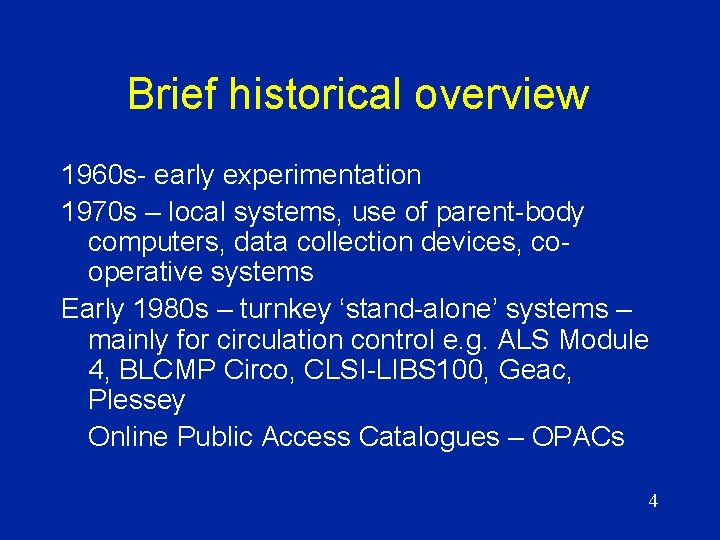 Brief historical overview

1960s- early experimentation

1970s – local systems, use of parent-body computers, data collection devices, co-operative systems

Early 1980s – turnkey ‘stand-alone’ systems – mainly for circulation control e.g. ALS Module 4, BLCMP Circo, CLSI-LIBS100, Geac, Plessey

Online Public Access Catalogues – OPACs

4